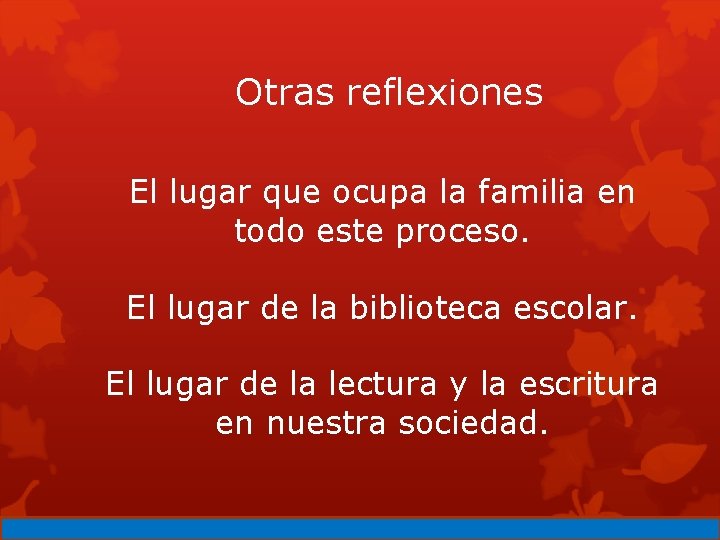 Otras reflexiones

El lugar que ocupa la familia en todo este proceso.

El lugar de la biblioteca escolar.

El lugar de la lectura y la escritura en nuestra sociedad.